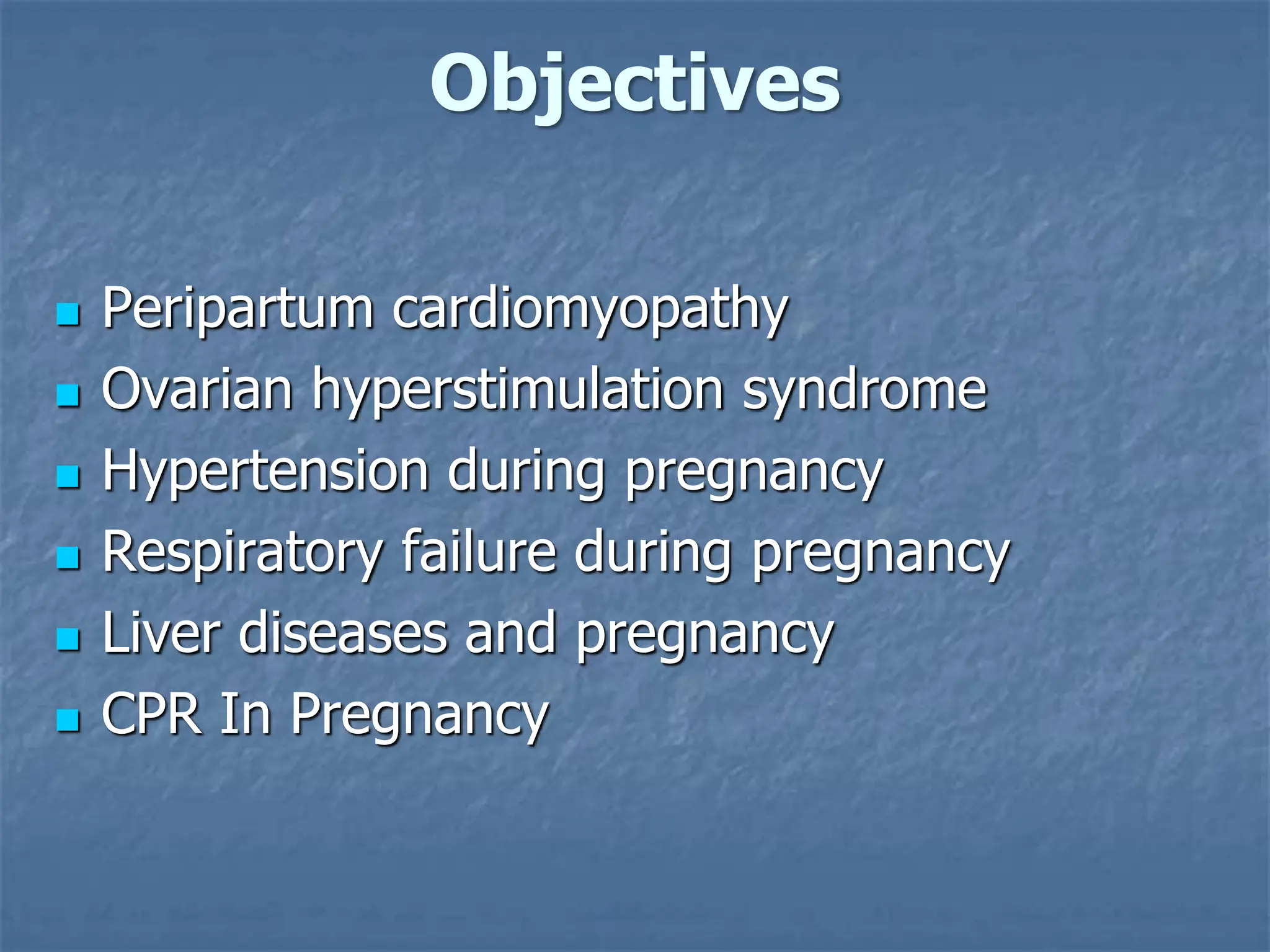 Objectives

- Peripartum cardiomyopathy
- Ovarian hyperstimulation syndrome
- Hypertension during pregnancy
- Respiratory failure during pregnancy
- Liver diseases and pregnancy
- CPR In Pregnancy